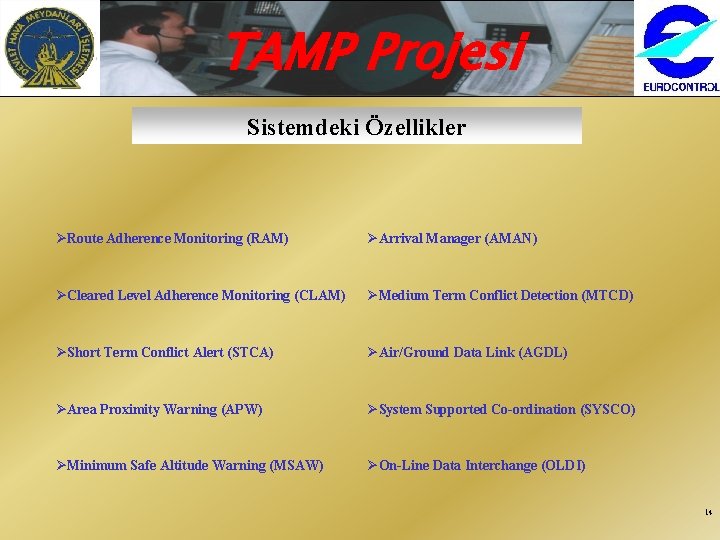 DEVLET HAVA MEYDANLARI İŞLETMESİ
DHMİ

TAMP Projesi

EUROCONTROL

Sistemdeki Özellikler

➢Route Adherence Monitoring (RAM)

➢Cleared Level Adherence Monitoring (CLAM)

➢Short Term Conflict Alert (STCA)

➢Area Proximity Warning (APW)

➢Minimum Safe Altitude Warning (MSAW)

➢Arrival Manager (AMAN)

➢Medium Term Conflict Detection (MTCD)

➢Air/Ground Data Link (AGDL)

➢System Supported Co-ordination (SYSCO)

➢On-Line Data Interchange (OLDI)

14